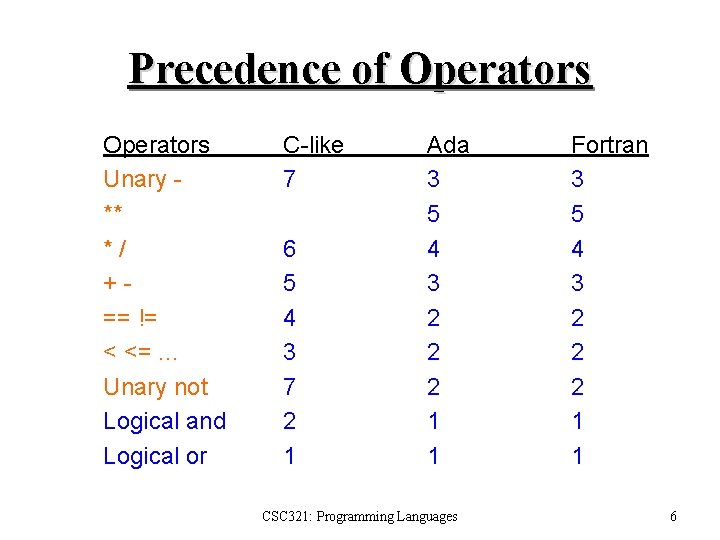 Precedence of Operators

| Operators | C-like | Ada | Fortran |
|---|---|---|---|
| Unary - | 7 | 3 | 3 |
| ** | | 5 | 5 |
| * / | 6 | 4 | 4 |
| + - | 5 | 3 | 3 |
| == != | 4 | 2 | 2 |
| < <= ... | 3 | 2 | 2 |
| Unary not | 7 | 2 | 2 |
| Logical and | 2 | 1 | 1 |
| Logical or | 1 | 1 | 1 |

CSC321: Programming Languages

6